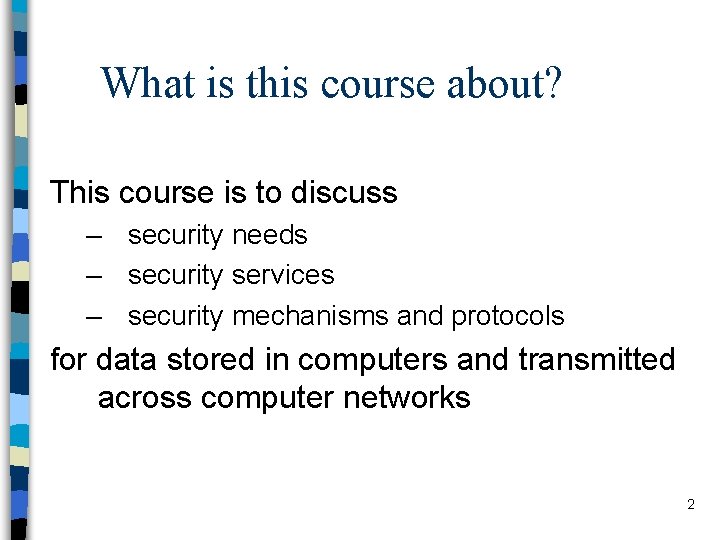 What is this course about?

This course is to discuss

– security needs

– security services

– security mechanisms and protocols

for data stored in computers and transmitted across computer networks

2